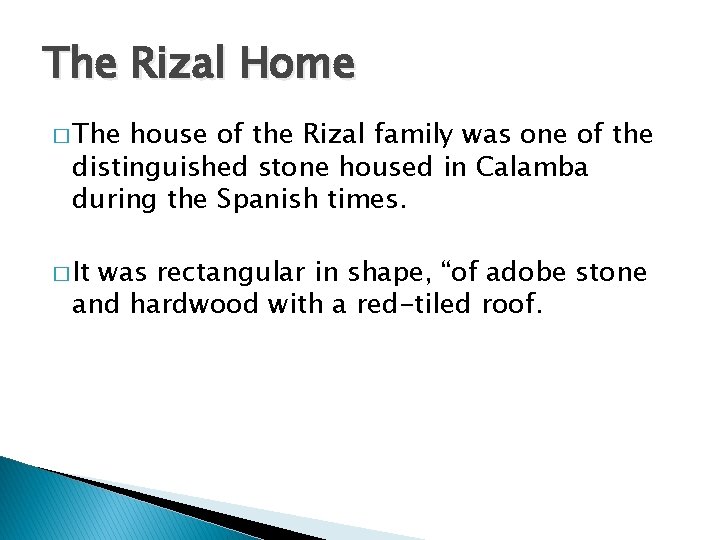 The Rizal Home

□ The house of the Rizal family was one of the distinguished stone housed in Calamba during the Spanish times.

□ It was rectangular in shape, “of adobe stone and hardwood with a red-tiled roof.